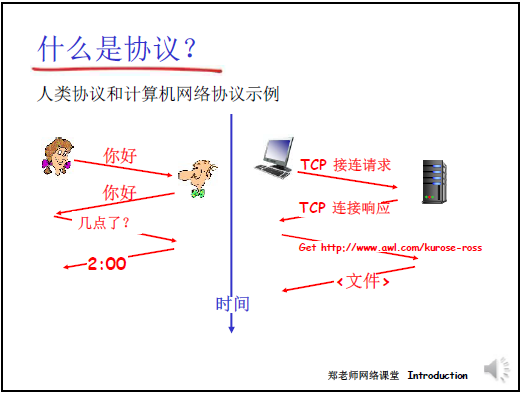 什么是协议？

人类协议和计算机网络协议示例

你好

你好

几点了？

2:00

TCP 接连请求

TCP 连接响应

Get http://www.awl.com/kurose-ross

<文件>

时间

郑老师网络课堂 Introduction